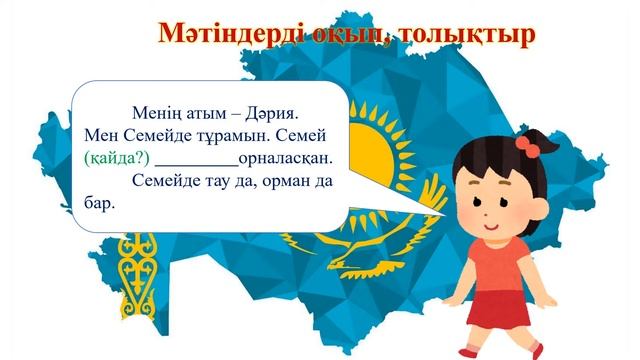 Мәтіндерді оқып, толықтыр

Менің атым – Дәрия. Мен Семейде тұрамын. Семей (қайда?) _________орналасқан. Семейде тау да, орман да бар.